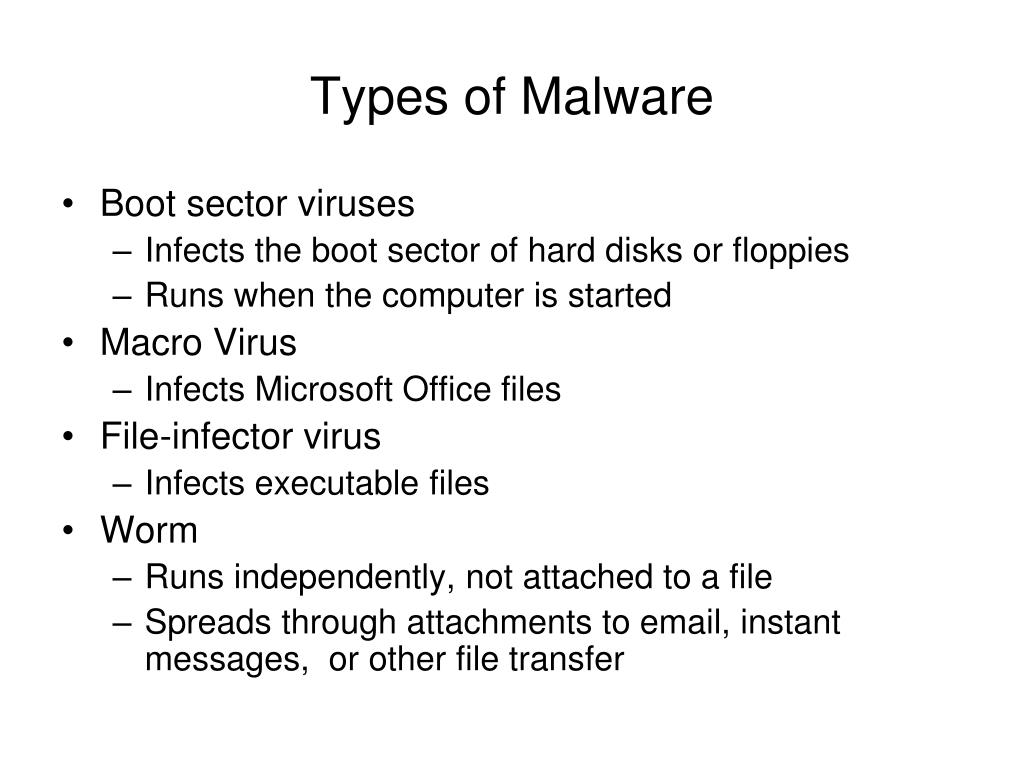 Types of Malware

• Boot sector viruses
– Infects the boot sector of hard disks or floppies
– Runs when the computer is started
• Macro Virus
– Infects Microsoft Office files
• File-infector virus
– Infects executable files
• Worm
– Runs independently, not attached to a file
– Spreads through attachments to email, instant messages, or other file transfer